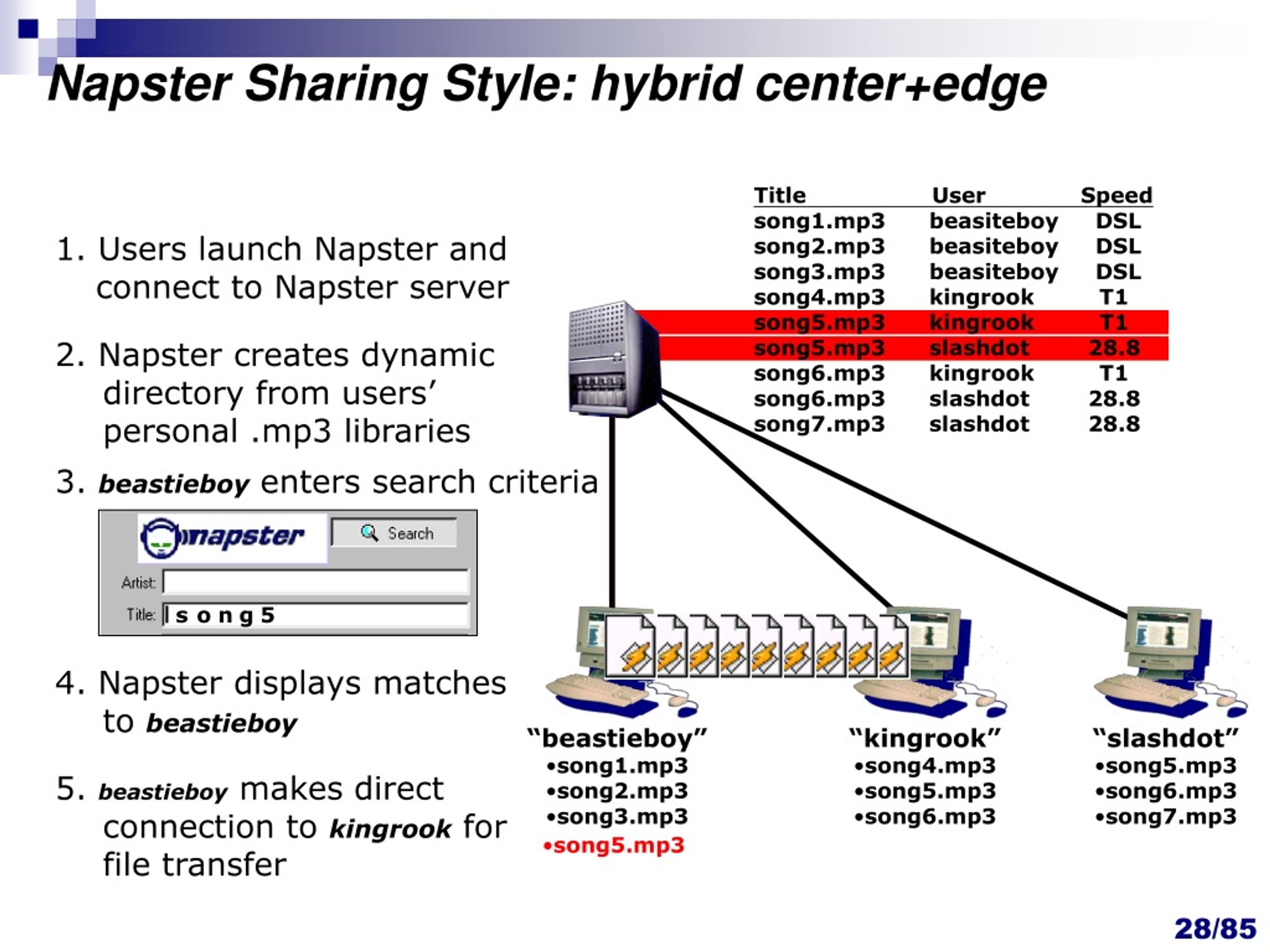 Napster Sharing Style: hybrid center+edge

1. Users launch Napster and connect to Napster server

2. Napster creates dynamic directory from users' personal .mp3 libraries

3. beastieboy enters search criteria

napster
Search
Artist:
Title: song5

4. Napster displays matches to beastieboy

5. beastieboy makes direct connection to kingrook for file transfer

| Title | User | Speed |
|---|---|---|
| song1.mp3 | beasiteboy | DSL |
| song2.mp3 | beasiteboy | DSL |
| song3.mp3 | beasiteboy | DSL |
| song4.mp3 | kingrook | T1 |
| song5.mp3 | kingrook | T1 |
| song5.mp3 | slashdot | 28.8 |
| song6.mp3 | kingrook | T1 |
| song6.mp3 | slashdot | 28.8 |
| song7.mp3 | slashdot | 28.8 |

"beastieboy"
•song1.mp3
•song2.mp3
•song3.mp3
•song5.mp3

"kingrook"
•song4.mp3
•song5.mp3
•song6.mp3

"slashdot"
•song5.mp3
•song6.mp3
•song7.mp3

28/85